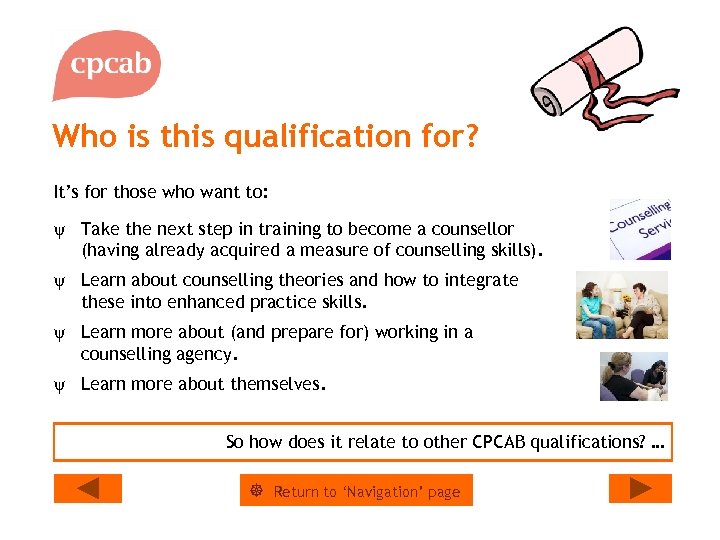 cpcab

Who is this qualification for?

It's for those who want to:

ψ Take the next step in training to become a counsellor (having already acquired a measure of counselling skills).

ψ Learn about counselling theories and how to integrate these into enhanced practice skills.

ψ Learn more about (and prepare for) working in a counselling agency.

ψ Learn more about themselves.

Counselling Servi

So how does it relate to other CPCAB qualifications? ...

Return to 'Navigation' page